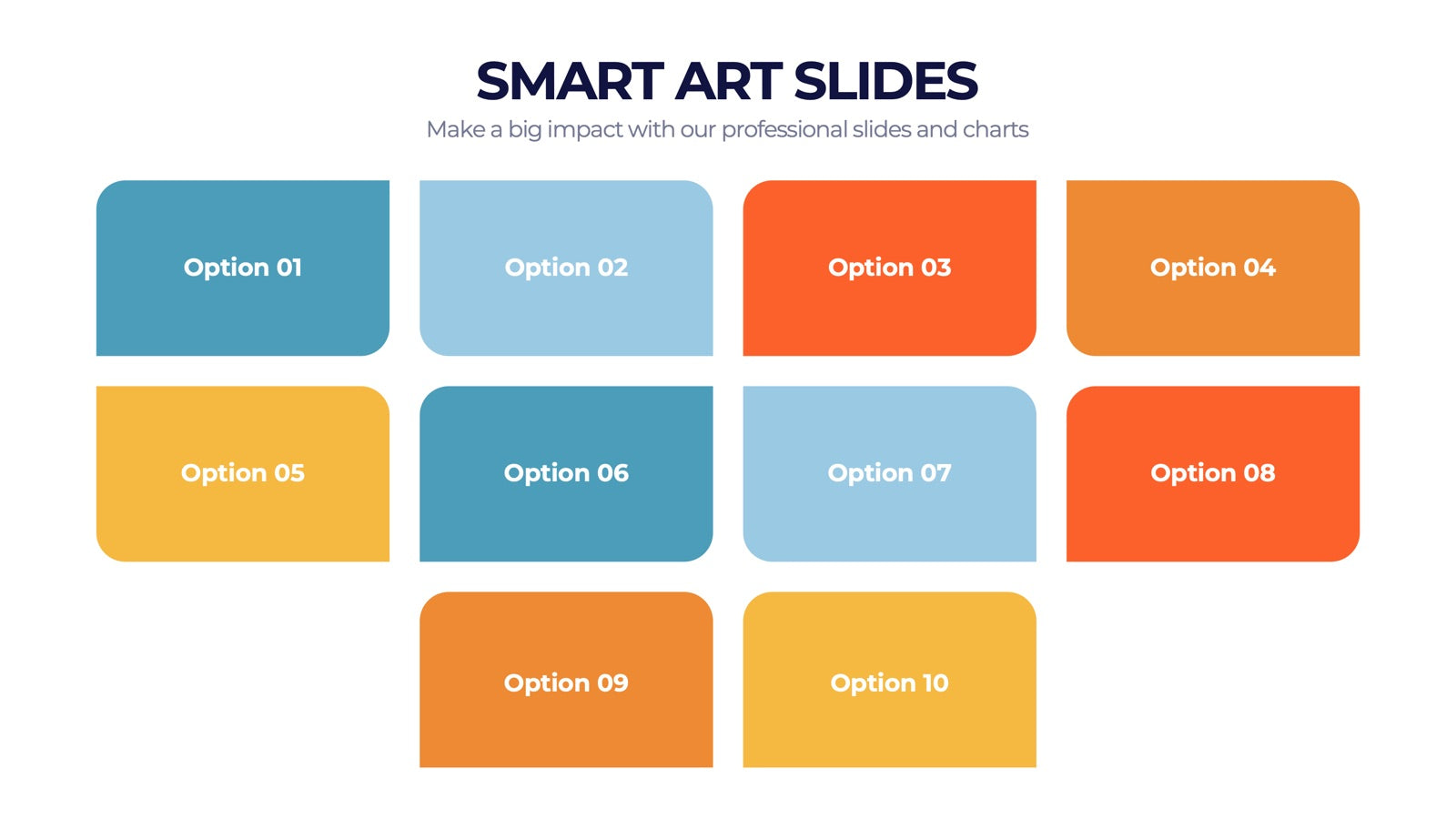 SMART ART SLIDES

Make a big impact with our professional slides and charts

Option 01

Option 02

Option 03

Option 04

Option 05

Option 06

Option 07

Option 08

Option 09

Option 10